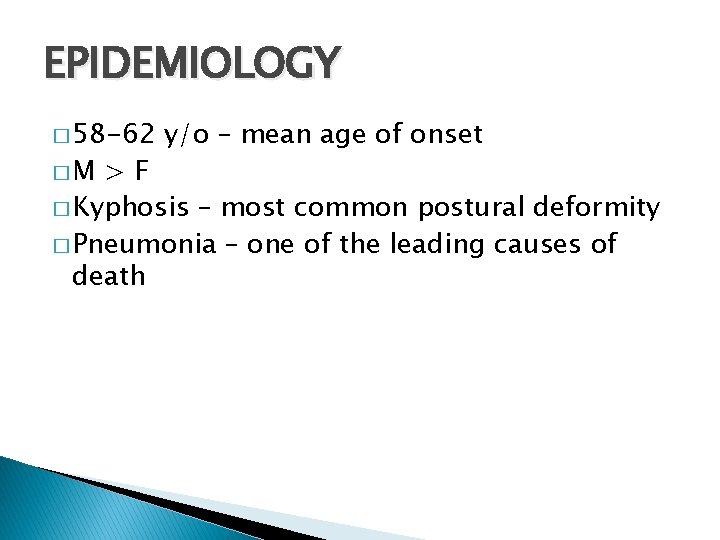 EPIDEMIOLOGY

□ 58-62 y/o – mean age of onset
□ M > F
□ Kyphosis – most common postural deformity
□ Pneumonia – one of the leading causes of death